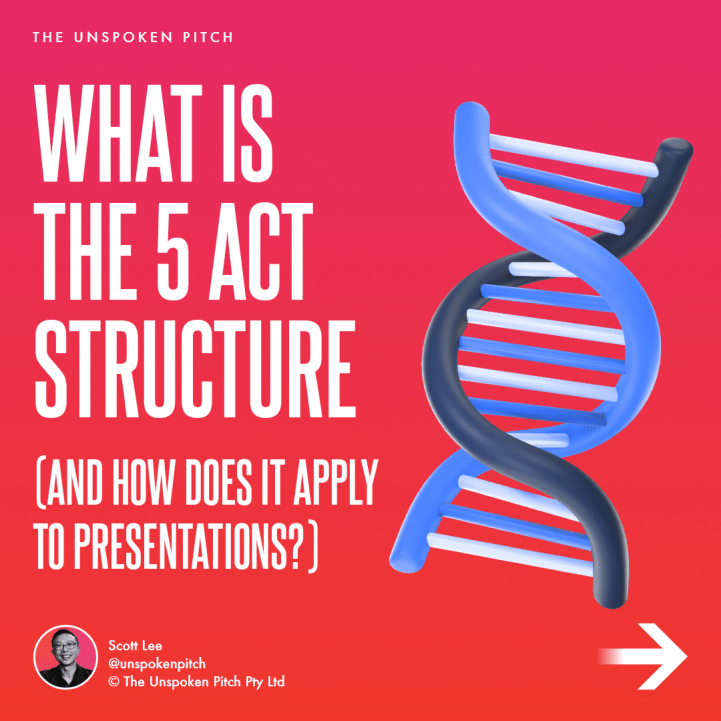 THE UNSPOKEN PITCH

WHAT IS THE 5 ACT STRUCTURE

(AND HOW DOES IT APPLY TO PRESENTATIONS?)

Scott Lee
@unspokenpitch
© The Unspoken Pitch Pty Ltd